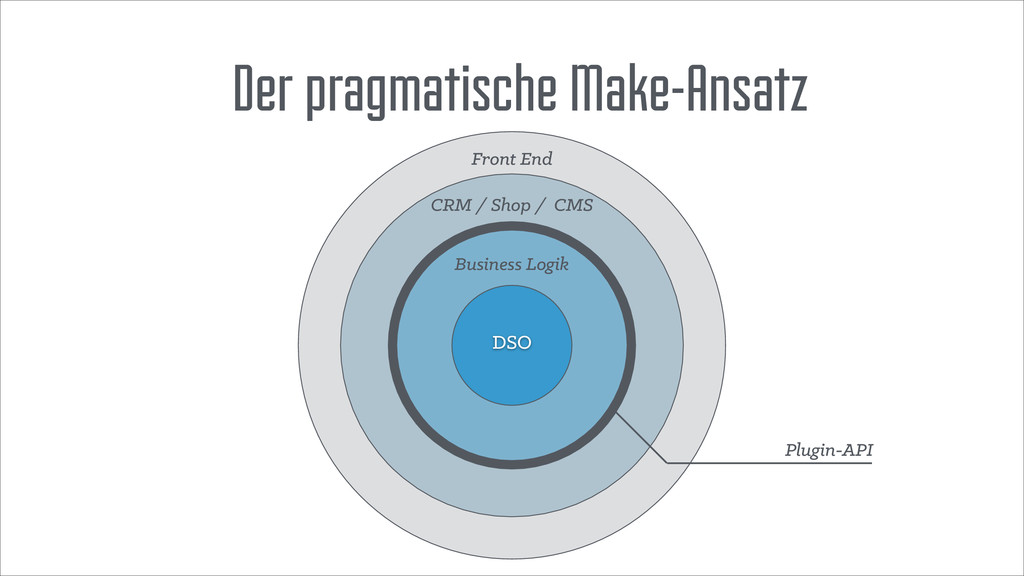 Der pragmatische Make-Ansatz

Front End

CRM / Shop / CMS

Business Logik

DSO

Plugin-API